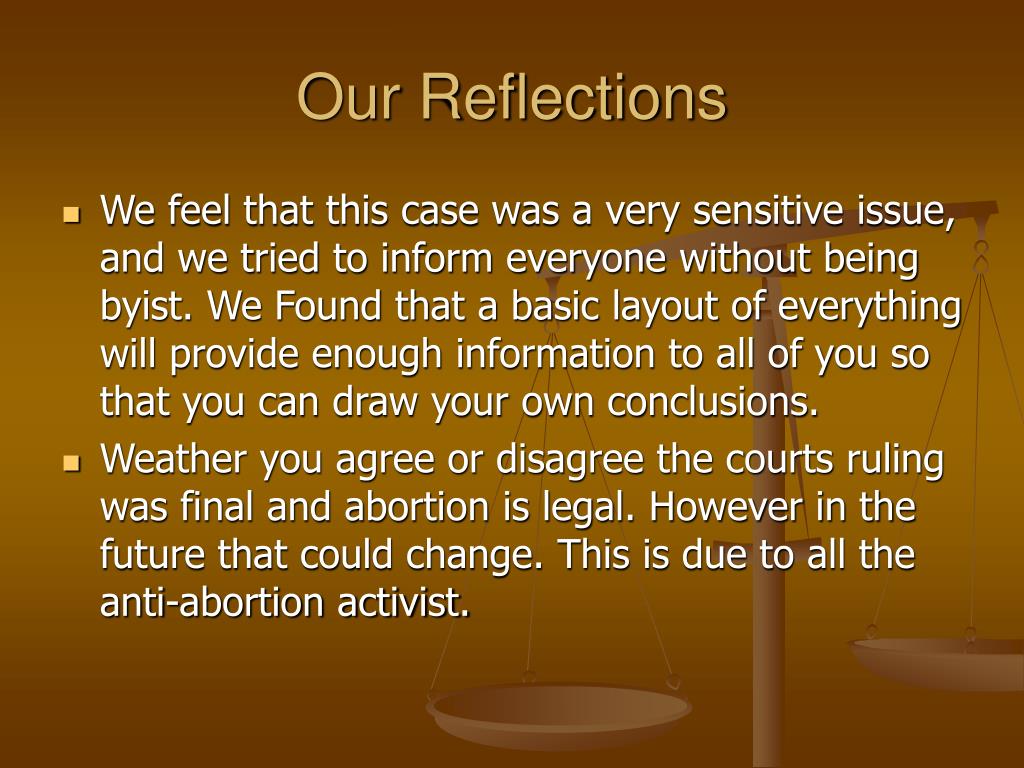 Our Reflections

- We feel that this case was a very sensitive issue, and we tried to inform everyone without being byist. We Found that a basic layout of everything will provide enough information to all of you so that you can draw your own conclusions.
- Weather you agree or disagree the courts ruling was final and abortion is legal. However in the future that could change. This is due to all the anti-abortion activist.